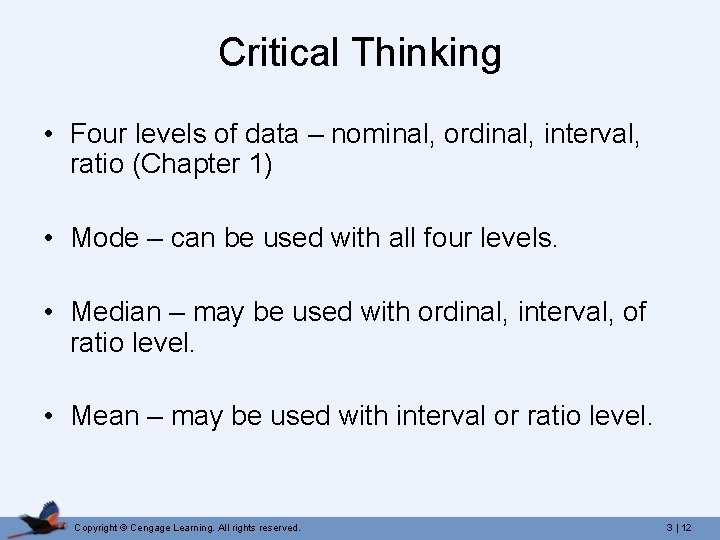 Critical Thinking

• Four levels of data – nominal, ordinal, interval, ratio (Chapter 1)

• Mode – can be used with all four levels.

• Median – may be used with ordinal, interval, of ratio level.

• Mean – may be used with interval or ratio level.

Copyright © Cengage Learning. All rights reserved.

3 | 12